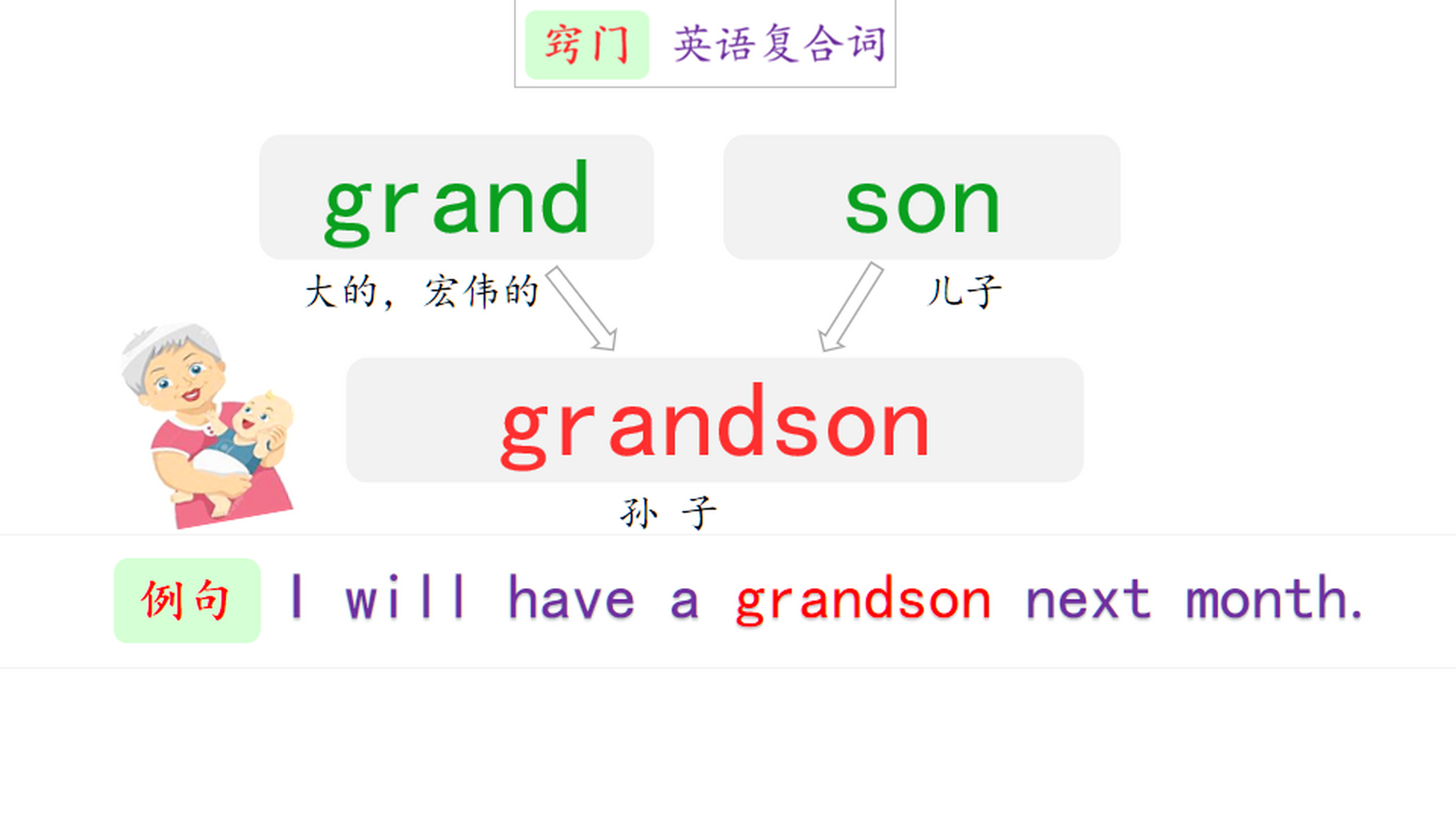 窍门 英语复合词

grand

son

大的，宏伟的

儿子

grandson

孙 子

例句 I will have a grandson next month.